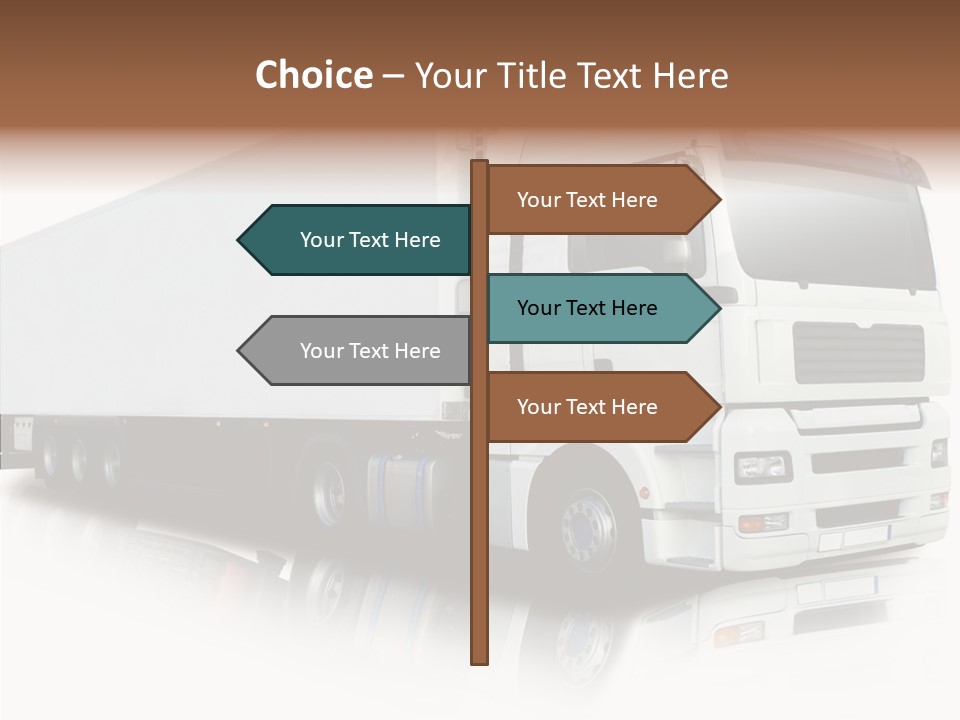 Choice – Your Title Text Here

Your Text Here

Your Text Here

Your Text Here

Your Text Here

Your Text Here